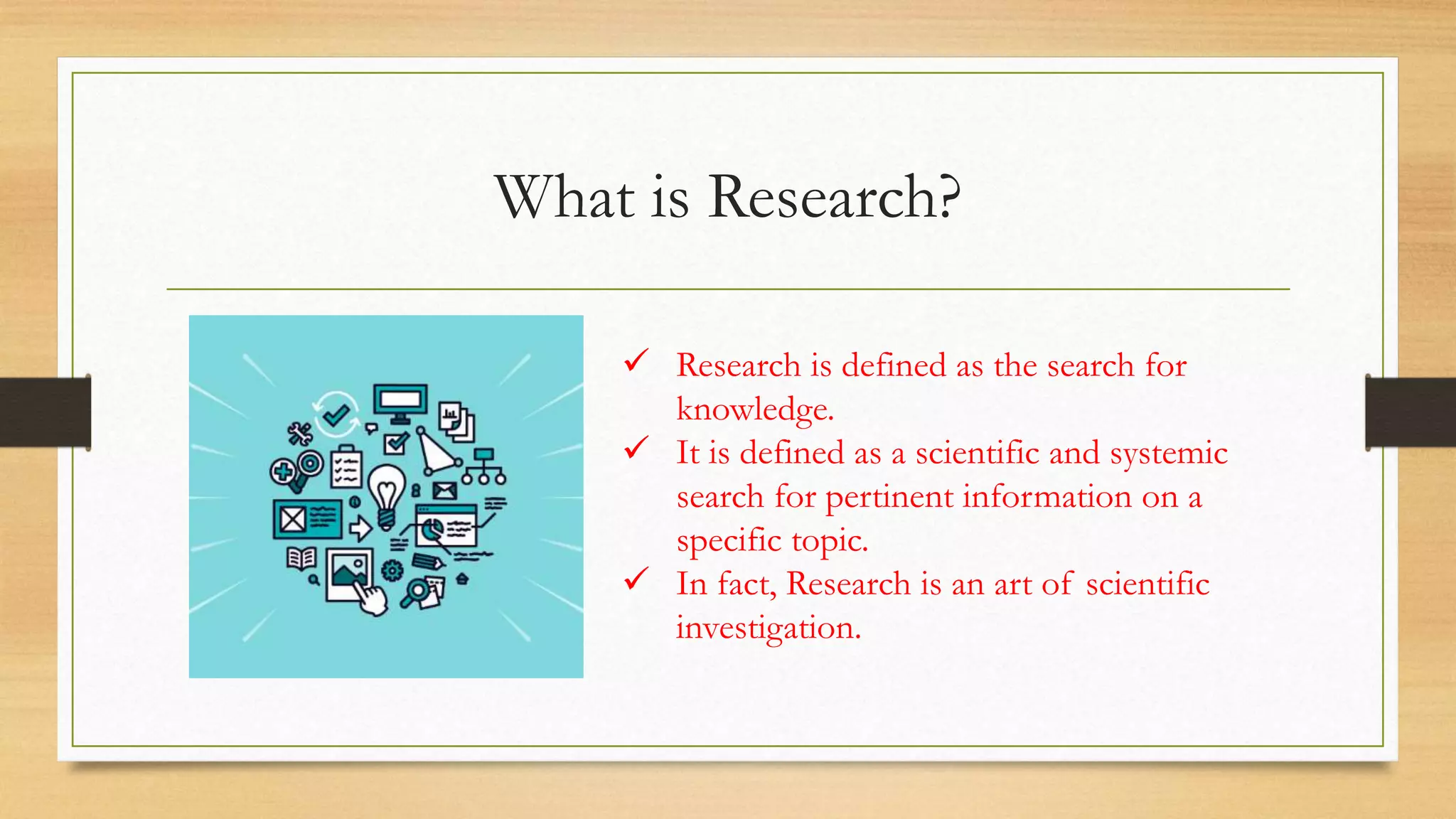 What is Research?

✓ Research is defined as the search for knowledge.

✓ It is defined as a scientific and systemic search for pertinent information on a specific topic.

✓ In fact, Research is an art of scientific investigation.